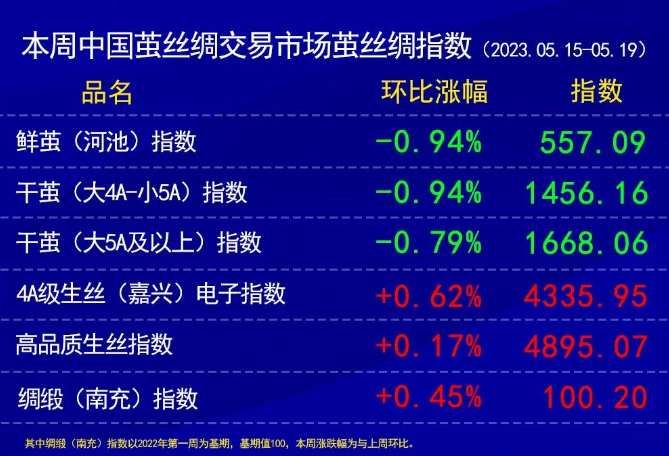 本周中国茧丝绸交易市场茧丝绸指数（2023.05.15-05.19）

| 品名 | 环比涨幅 | 指数 |
|---|---|---|
| 鲜茧（河池）指数 | -0.94% | 557.09 |
| 干茧（大4A-小5A）指数 | -0.94% | 1456.16 |
| 干茧（大5A及以上）指数 | -0.79% | 1668.06 |
| 4A级生丝（嘉兴）电子指数 | +0.62% | 4335.95 |
| 高品质生丝指数 | +0.17% | 4895.07 |
| 绸缎（南充）指数 | +0.45% | 100.20 |

其中绸缎（南充）指数以2022年第一周为基期，基期值100，本周涨跌幅为与上周环比。